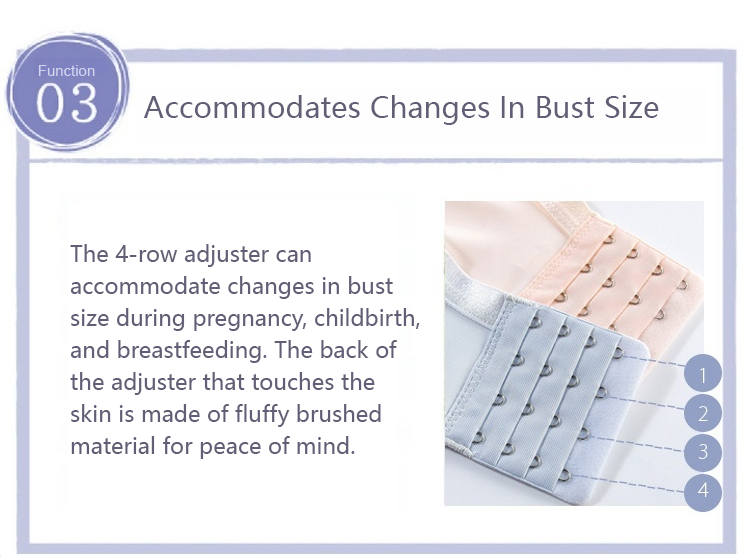 Function
03
Accommodates Changes In Bust Size

The 4-row adjuster can accommodate changes in bust size during pregnancy, childbirth, and breastfeeding. The back of the adjuster that touches the skin is made of fluffy brushed material for peace of mind.

1
2
3
4